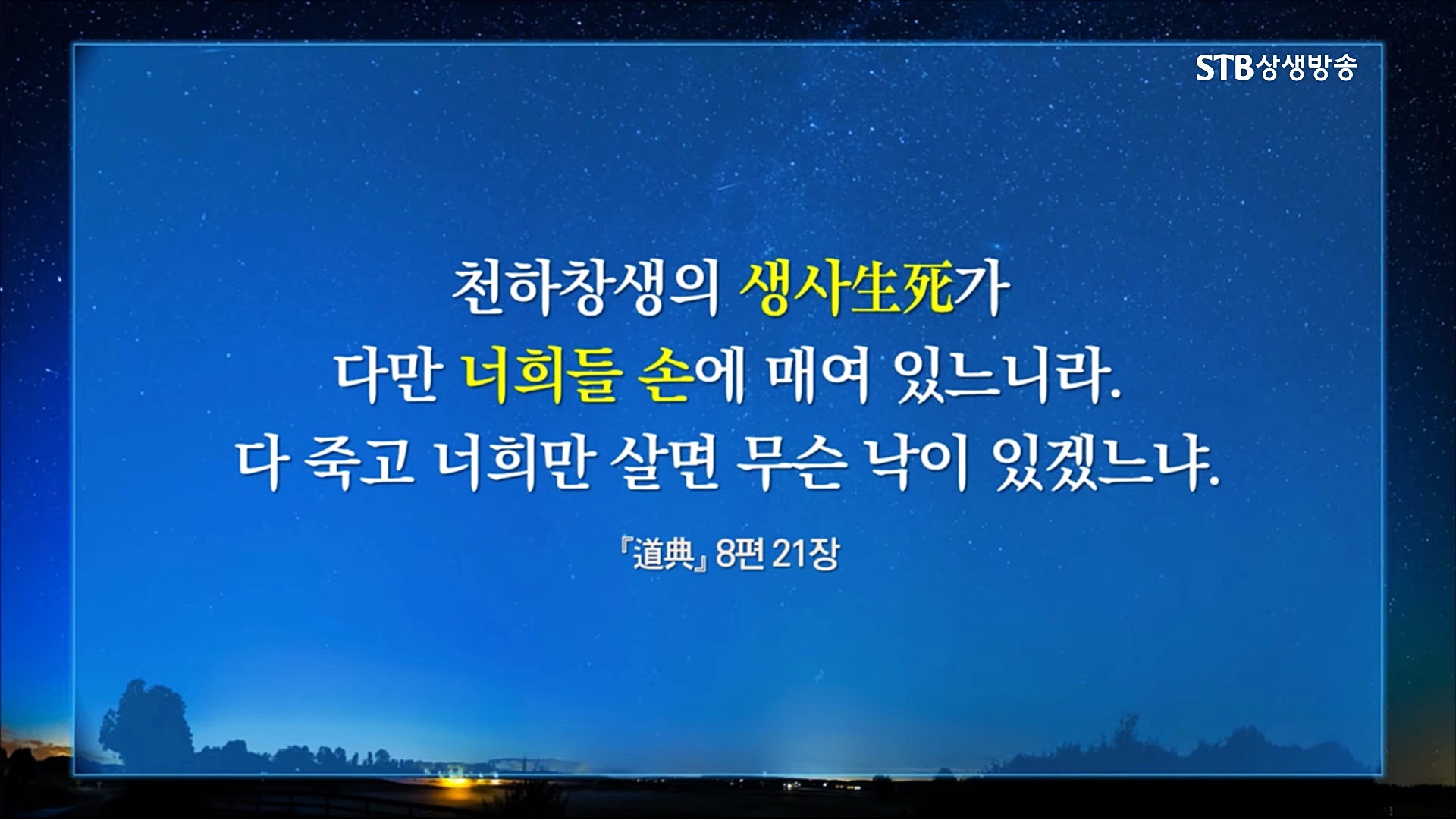 STB상생방송

천하창생의 생사生死가
다만 너희들 손에 매여 있느니라.
다 죽고 너희만 살면 무슨 낙이 있겠느냐.

『道典』 8편 21장